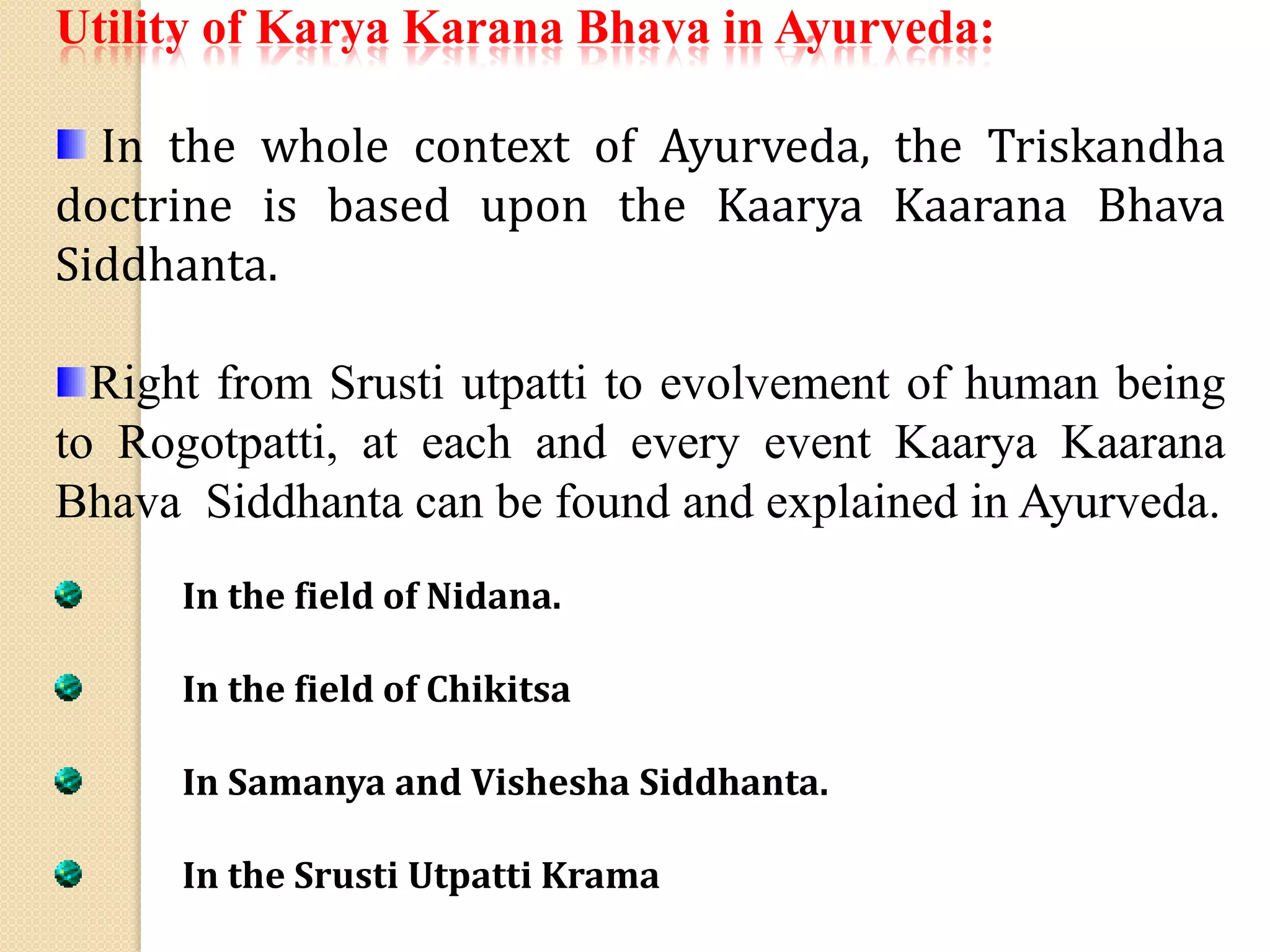 Utility of Karya Karana Bhava in Ayurveda:

In the whole context of Ayurveda, the Triskandha doctrine is based upon the Kaarya Kaarana Bhava Siddhanta.

Right from Srusti utpatti to evolvement of human being to Rogotpatti, at each and every event Kaarya Kaarana Bhava Siddhanta can be found and explained in Ayurveda.

In the field of Nidana.

In the field of Chikitsa

In Samanya and Vishesha Siddhanta.

In the Srusti Utpatti Krama